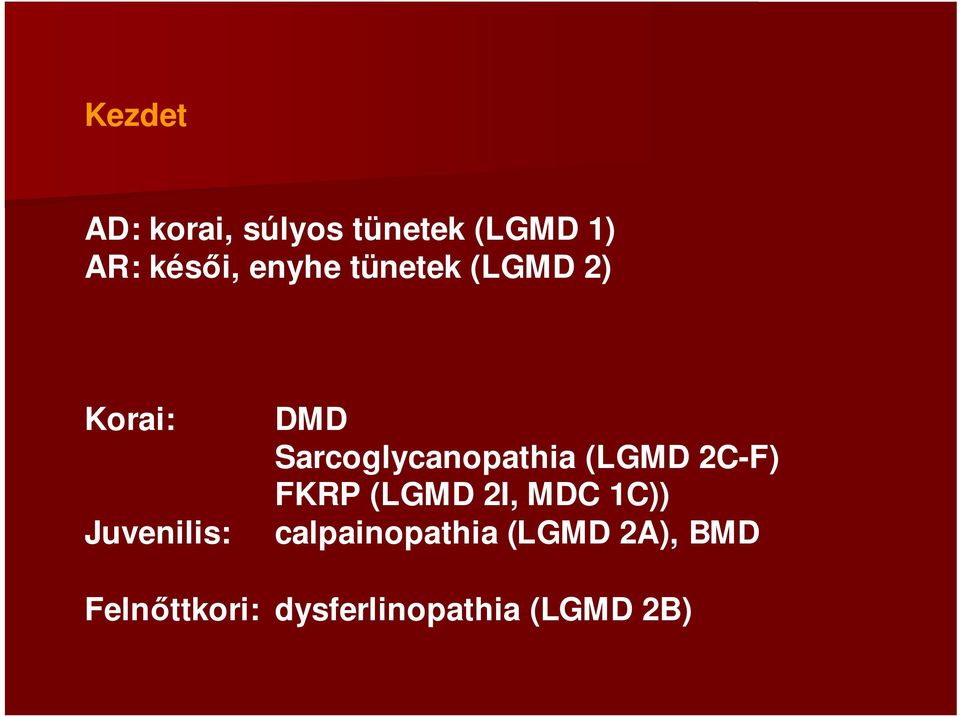 Kezdet

AD: korai, súlyos tünetek (LGMD 1)
AR: késői, enyhe tünetek (LGMD 2)

Korai: DMD
Sarcoglycanopathia (LGMD 2C-F)
FKRP (LGMD 2I, MDC 1C))
Juvenilis: calpainopathia (LGMD 2A), BMD

Felnőttkori: dysferlinopathia (LGMD 2B)